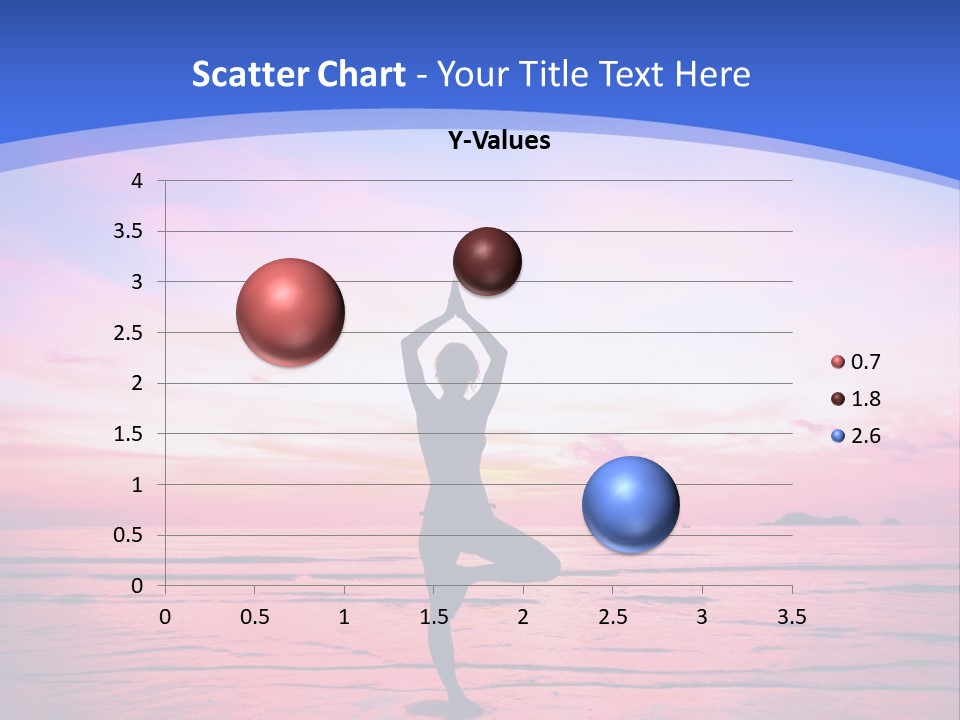 Scatter Chart - Your Title Text Here

Y-Values

4
3.5
3
2.5
2
1.5
1
0.5
0

0 0.5 1 1.5 2 2.5 3 3.5

0.7
1.8
2.6